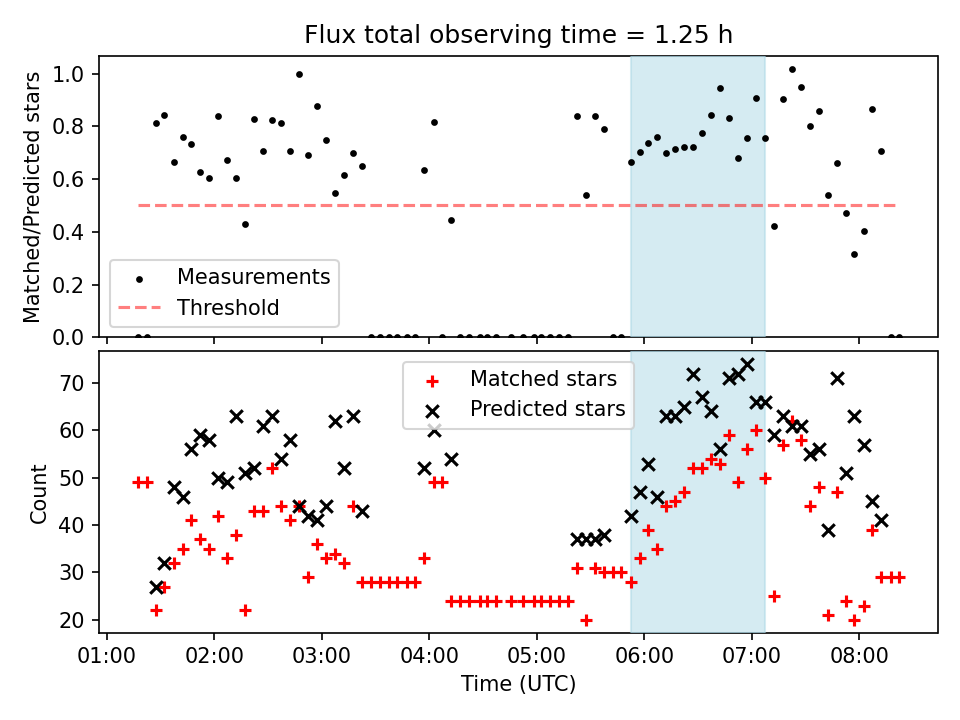 Flux total observing time = 1.25 h

Matched/Predicted stars

1.0
0.8
0.6
0.4
0.2
0.0

Measurements
Threshold

Count

70
60
50
40
30
20

Matched stars
Predicted stars

01:00
02:00
03:00
04:00
05:00
06:00
07:00
08:00

Time (UTC)